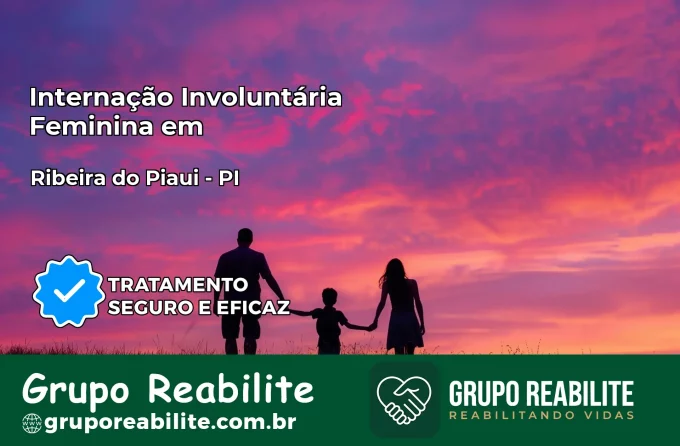 Internação Involuntária Feminina em

Ribeira do Piaui - PI

TRATAMENTO SEGURO E EFICAZ

Grupo Reabilite
gruporeabilite.com.br

GRUPO REABILITE
REABILITANDO VIDAS